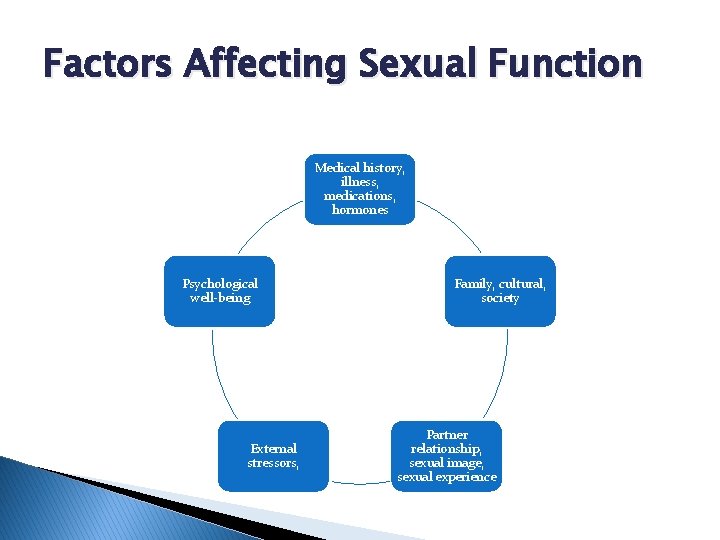 Factors Affecting Sexual Function

Medical history, illness, medications, hormones

Family, cultural, society

Partner relationship, sexual image, sexual experience

External stressors,

Psychological well-being